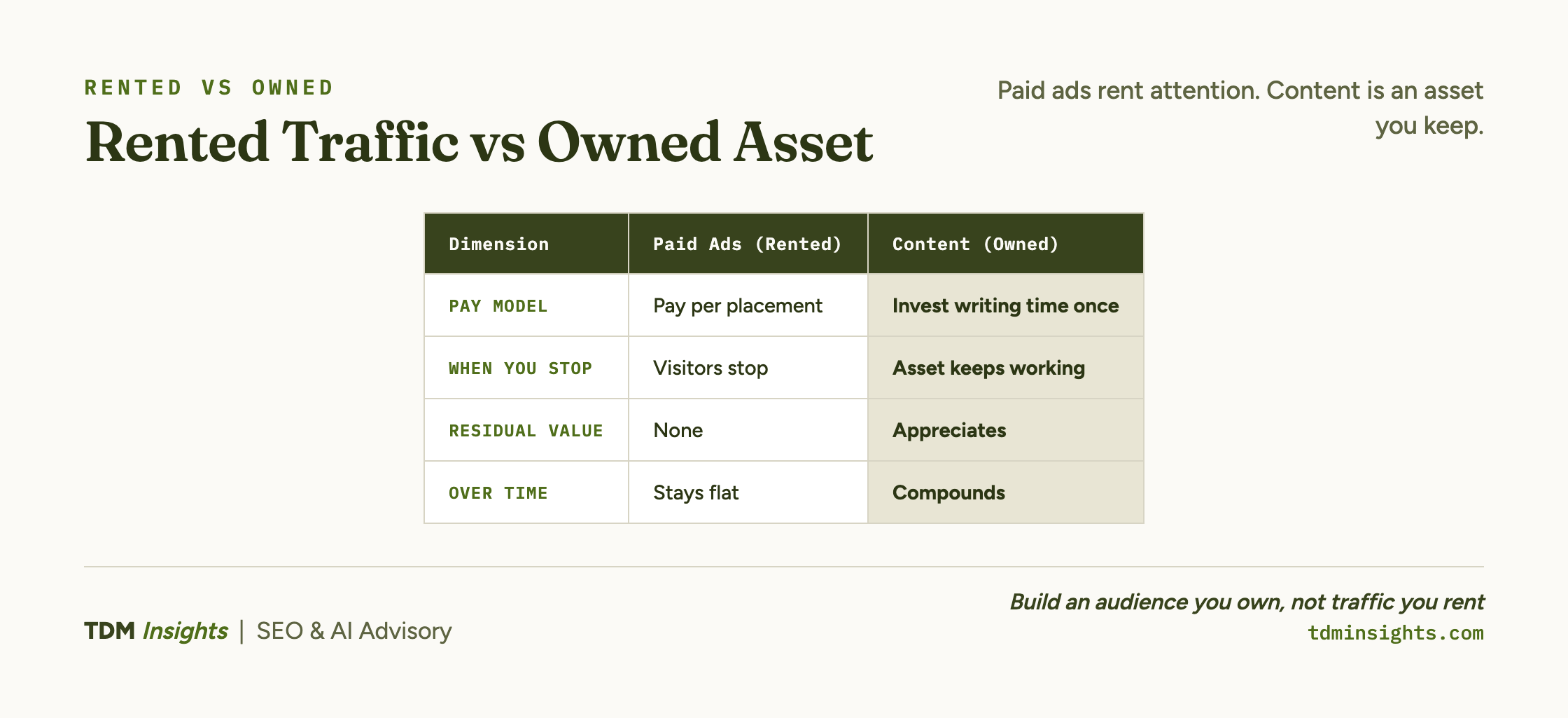 RENTED VS OWNED

Rented Traffic vs Owned Asset

Paid ads rent attention. Content is an asset you keep.

| Dimension | Paid Ads (Rented) | Content (Owned) |
|---|---|---|
| PAY MODEL | Pay per placement | Invest writing time once |
| WHEN YOU STOP | Visitors stop | Asset keeps working |
| RESIDUAL VALUE | None | Appreciates |
| OVER TIME | Stays flat | Compounds |

TDM Insights | SEO & AI Advisory

Build an audience you own, not traffic you rent
tdminsights.com